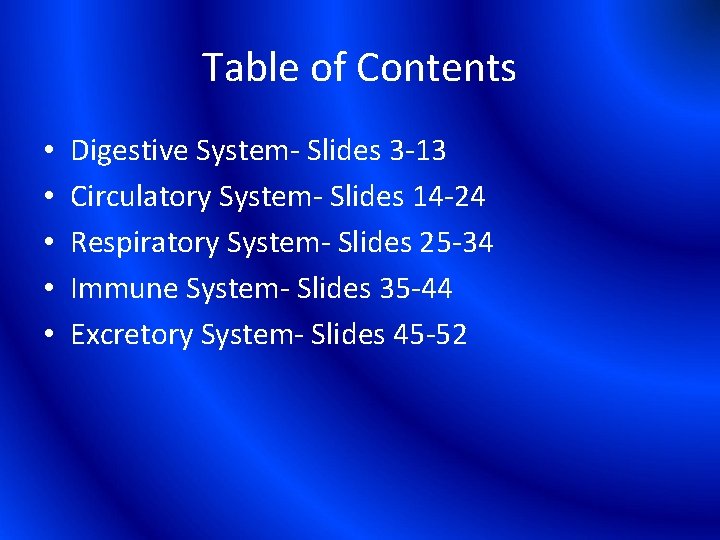 Table of Contents

• Digestive System- Slides 3-13
• Circulatory System- Slides 14-24
• Respiratory System- Slides 25-34
• Immune System- Slides 35-44
• Excretory System- Slides 45-52